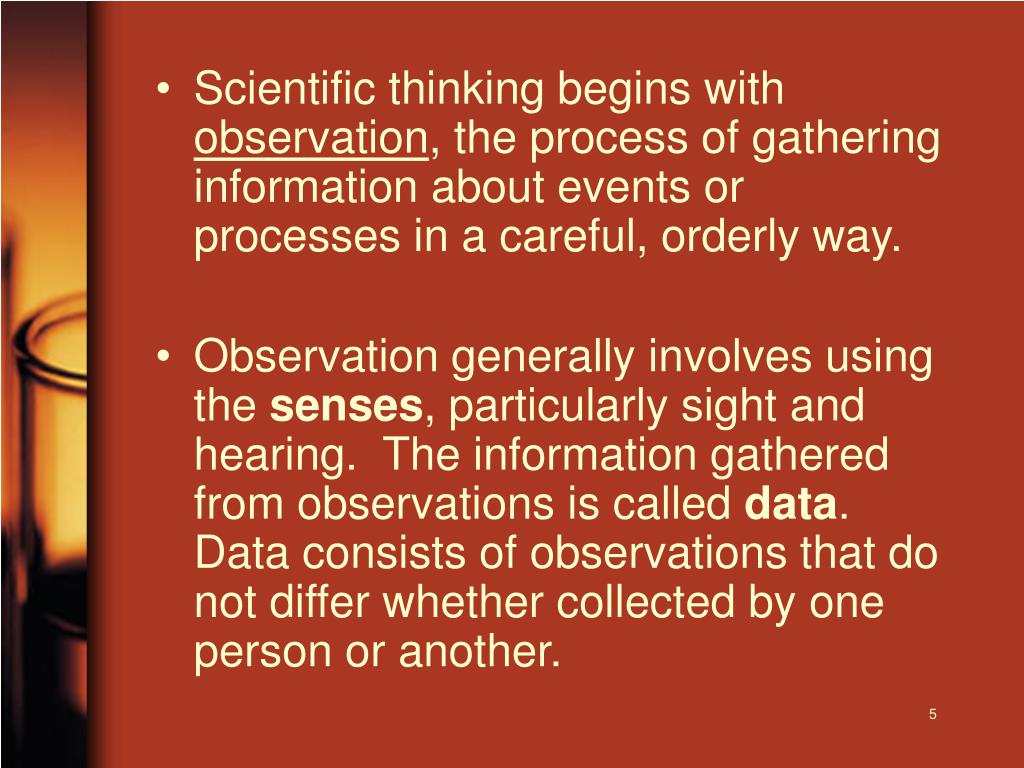 • Scientific thinking begins with observation, the process of gathering information about events or processes in a careful, orderly way.

• Observation generally involves using the senses, particularly sight and hearing.  The information gathered from observations is called data. Data consists of observations that do not differ whether collected by one person or another.

5